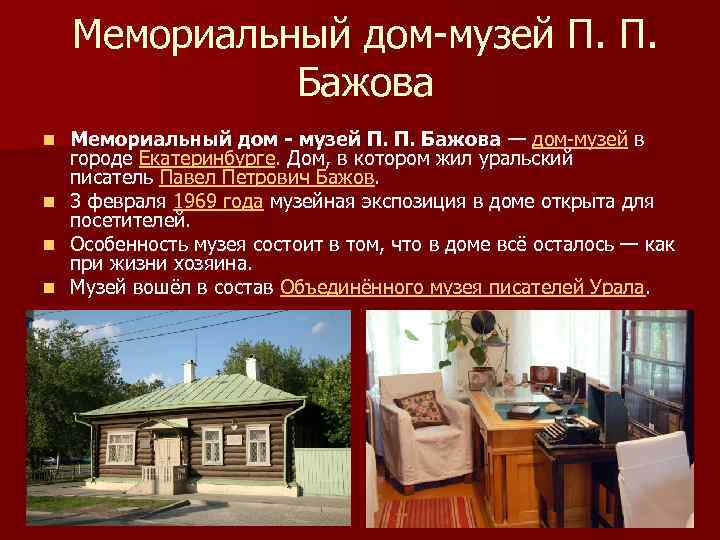 Мемориальный дом-музей П. П. Бажова

Мемориальный дом - музей П. П. Бажова — дом-музей в городе Екатеринбурге. Дом, в котором жил уральский писатель Павел Петрович Бажов.

3 февраля 1969 года музейная экспозиция в доме открыта для посетителей.

Особенность музея состоит в том, что в доме всё осталось — как при жизни хозяина.

Музей вошёл в состав Объединённого музея писателей Урала.